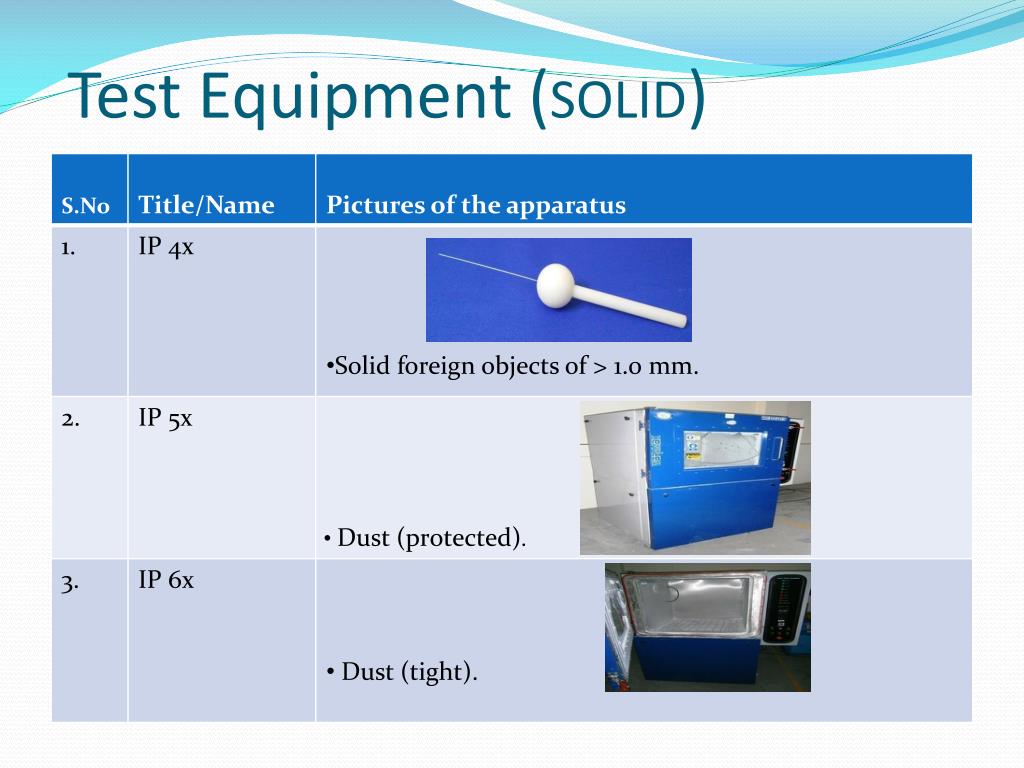 Test Equipment (SOLID)

| S.No | Title/Name | Pictures of the apparatus |
|---|---|---|
| 1. | IP 4x | •Solid foreign objects of > 1.0 mm. |
| 2. | IP 5x | • Dust (protected). |
| 3. | IP 6x | • Dust (tight). |